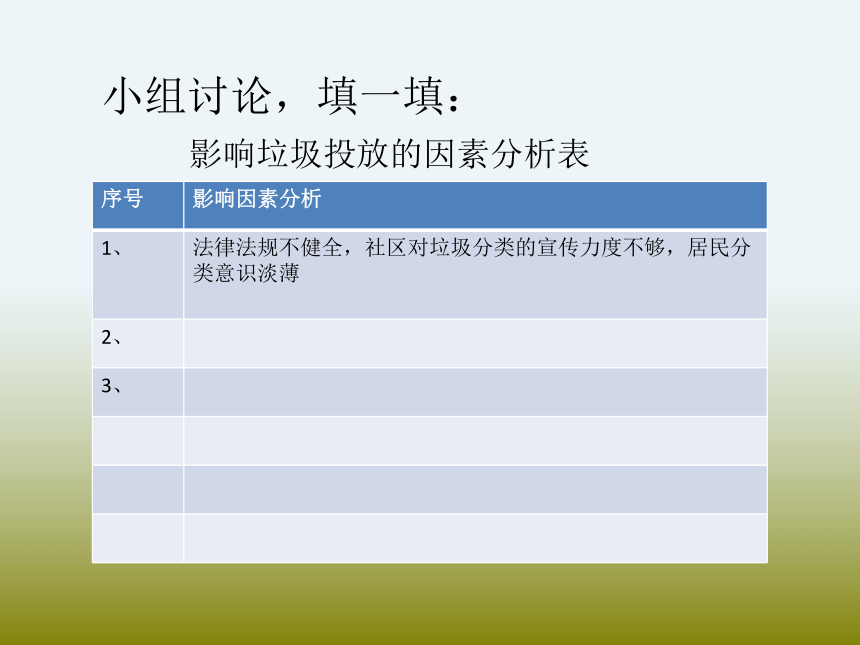 小组讨论，填一填：

影响垃圾投放的因素分析表

| 序号 | 影响因素分析 |
|---|---|
| 1、 | 法律法规不健全，社区对垃圾分类的宣传力度不够，居民分类意识淡薄 |
| 2、 | |
| 3、 | |
| | |
| | |
| | |